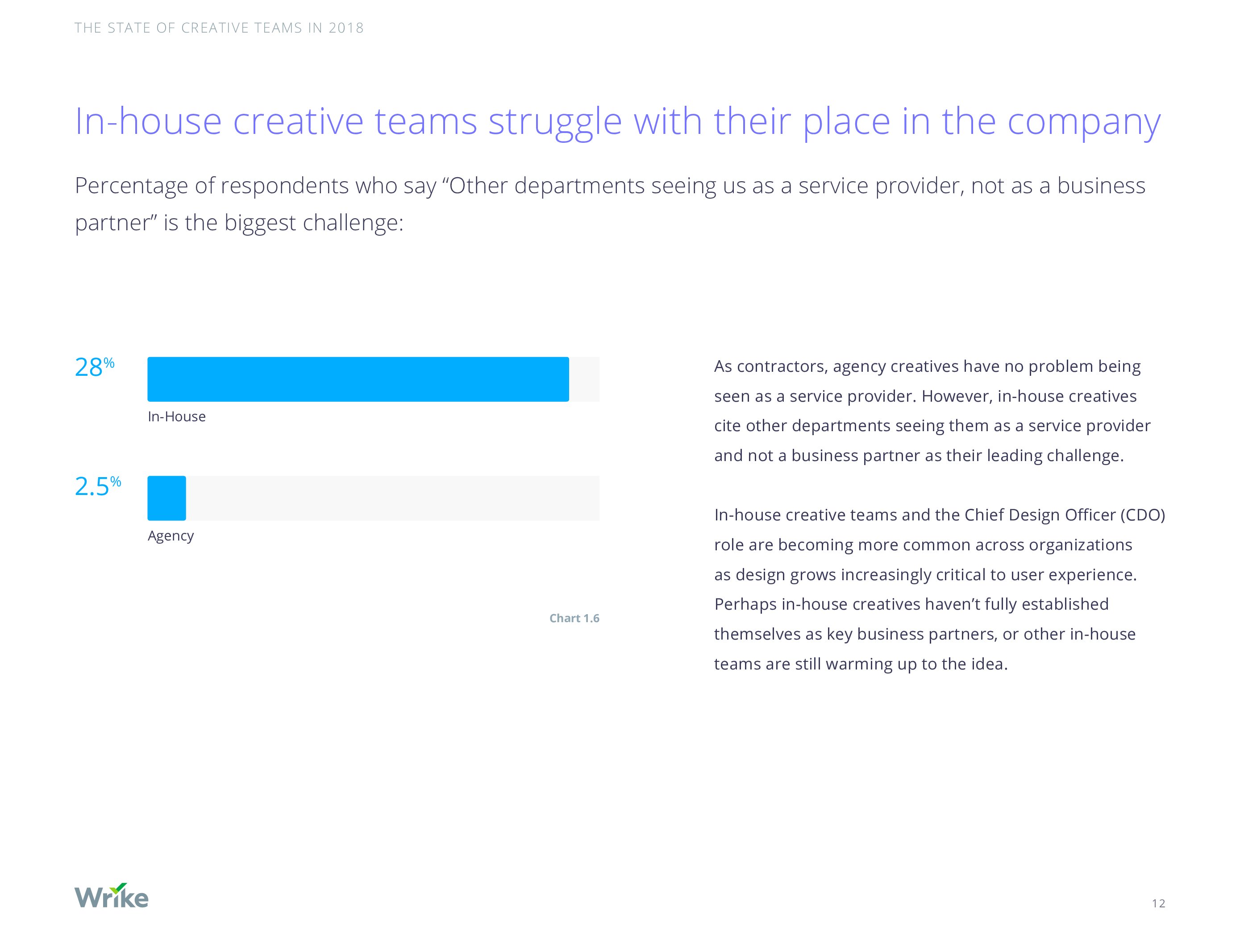 THE STATE OF CREATIVE TEAMS IN 2018

In-house creative teams struggle with their place in the company

Percentage of respondents who say “Other departments seeing us as a service provider, not as a business partner” is the biggest challenge:

28%

In-House

2.5%

Agency

Chart 1.6

As contractors, agency creatives have no problem being seen as a service provider. However, in-house creatives cite other departments seeing them as a service provider and not a business partner as their leading challenge.

In-house creative teams and the Chief Design Officer (CDO) role are becoming more common across organizations as design grows increasingly critical to user experience. Perhaps in-house creatives haven’t fully established themselves as key business partners, or other in-house teams are still warming up to the idea.

Wrike

12